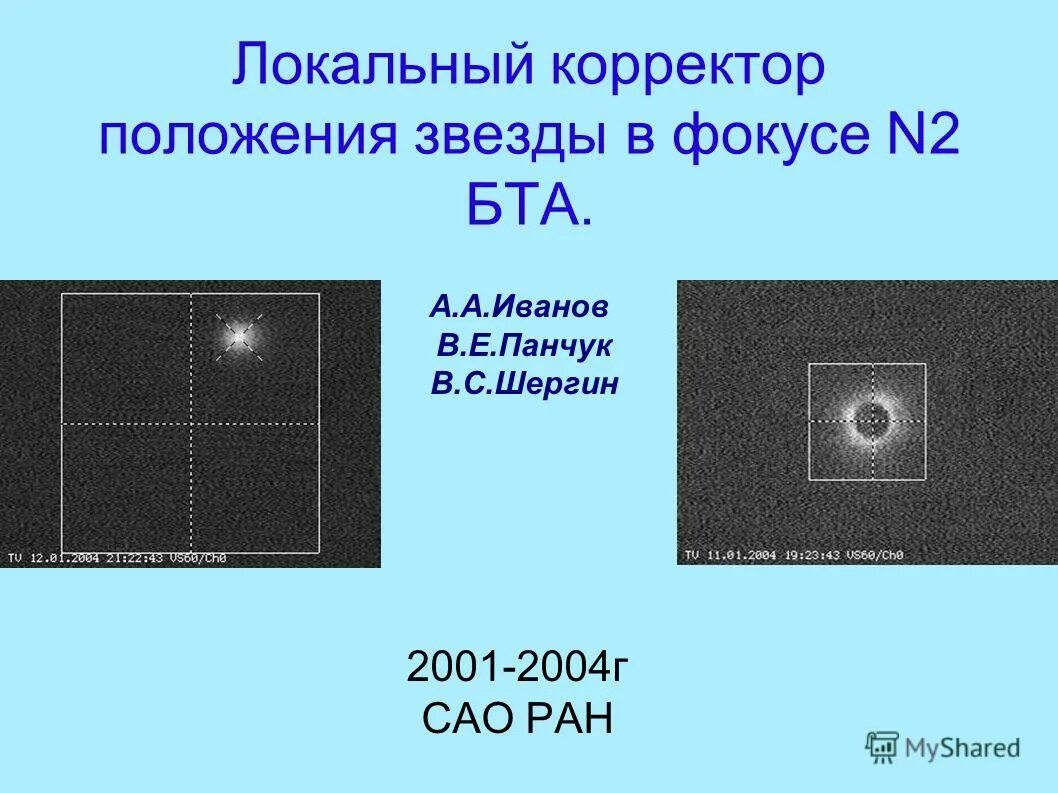 Локальный корректор положения звезды в фокусе N2 БТА.

TV 12.01.2004 21:22:43 VS60/Ch0

А.А.Иванов
В.Е.Панчук
В.С.Шергин

TV 11.01.2004 19:23:43 VS60/Ch0

2001-2004г
САО РАН

MyShared